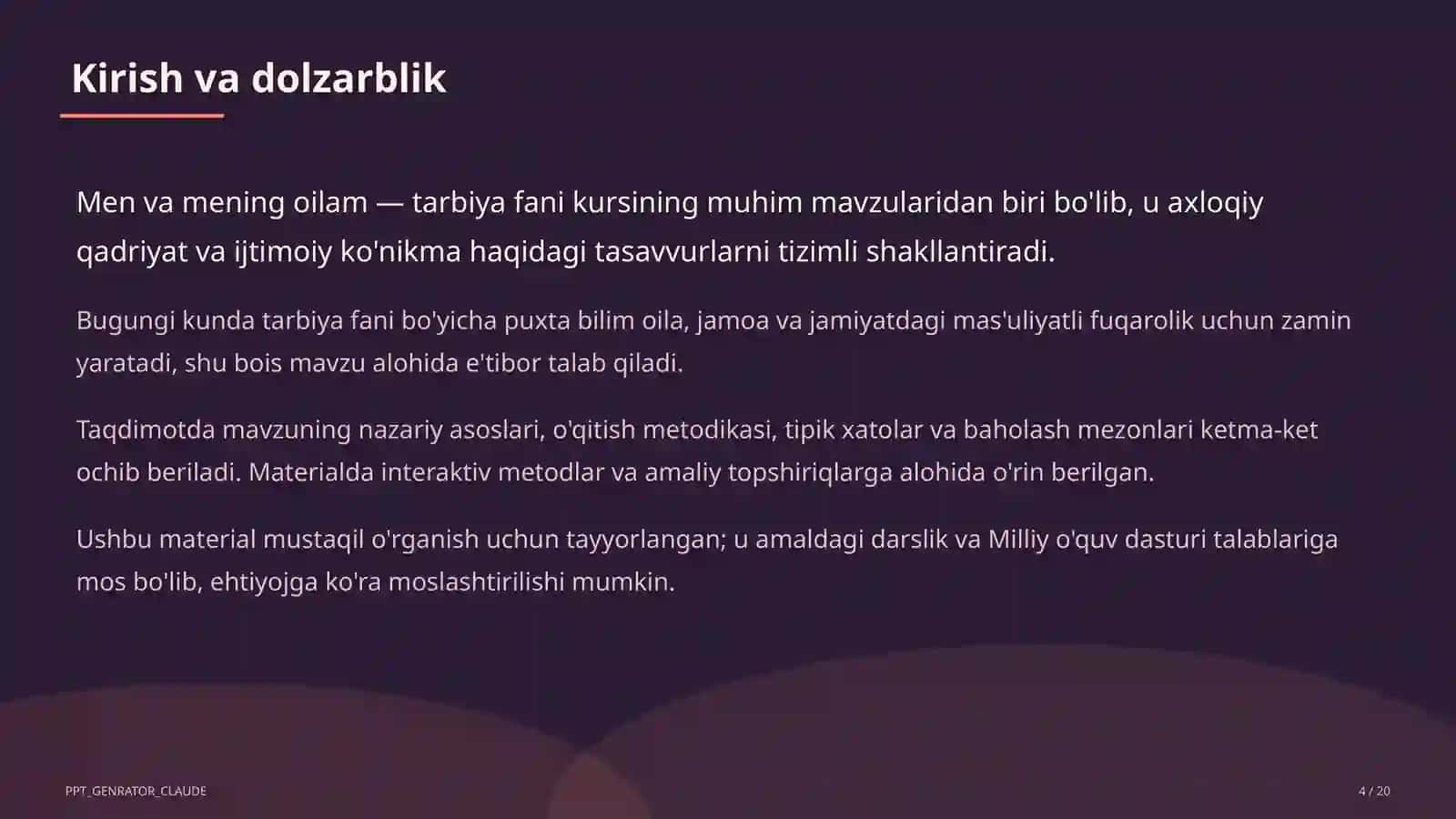 Kirish va dolzarblik

Men va mening oilam — tarbiya fani kursining muhim mavzularidan biri bo'lib, u axloqiy qadriyat va ijtimoiy ko'nikma haqidagi tasavvurlarni tizimli shakllantiradi.

Bugungi kunda tarbiya fani bo'yicha puxta bilim oila, jamoa va jamiyatdagi mas'uliyatli fuqarolik uchun zamin yaratadi, shu bois mavzu alohida e'tibor talab qiladi.

Taqdimotda mavzuning nazariy asoslari, o'qitish metodikasi, tipik xatolar va baholash mezonlari ketma-ket ochib beriladi. Materialda interaktiv metodlar va amaliy topshiriqlarga alohida o'rin berilgan.

Ushbu material mustaqil o'rganish uchun tayyorlangan; u amaldagi darslik va Milliy o'quv dasturi talablariga mos bo'lib, ehtiyojga ko'ra moslashtirilishi mumkin.

PPT_GENRATOR_CLAUDE

4 / 20